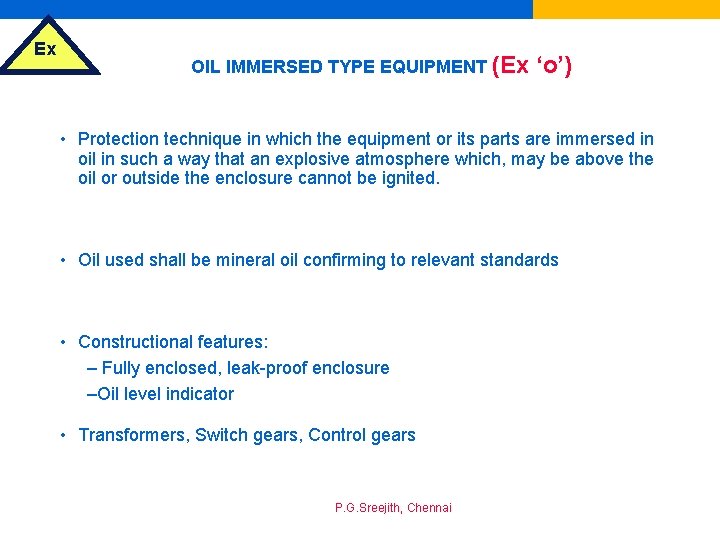 Ex

OIL IMMERSED TYPE EQUIPMENT (Ex ‘o’)

• Protection technique in which the equipment or its parts are immersed in oil in such a way that an explosive atmosphere which, may be above the oil or outside the enclosure cannot be ignited.

• Oil used shall be mineral oil confirming to relevant standards

• Constructional features:
– Fully enclosed, leak-proof enclosure
–Oil level indicator

• Transformers, Switch gears, Control gears

P.G.Sreejith, Chennai